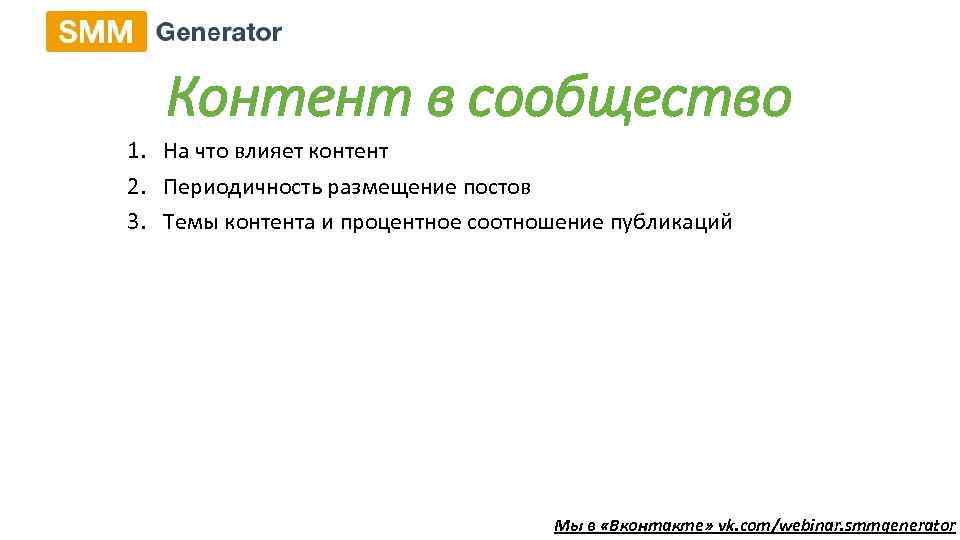 SMM Generator

Контент в сообщество

1. На что влияет контент
2. Периодичность размещение постов
3. Темы контента и процентное соотношение публикаций

Мы в «Вконтакте» vk.com/webinar.smmgenerator